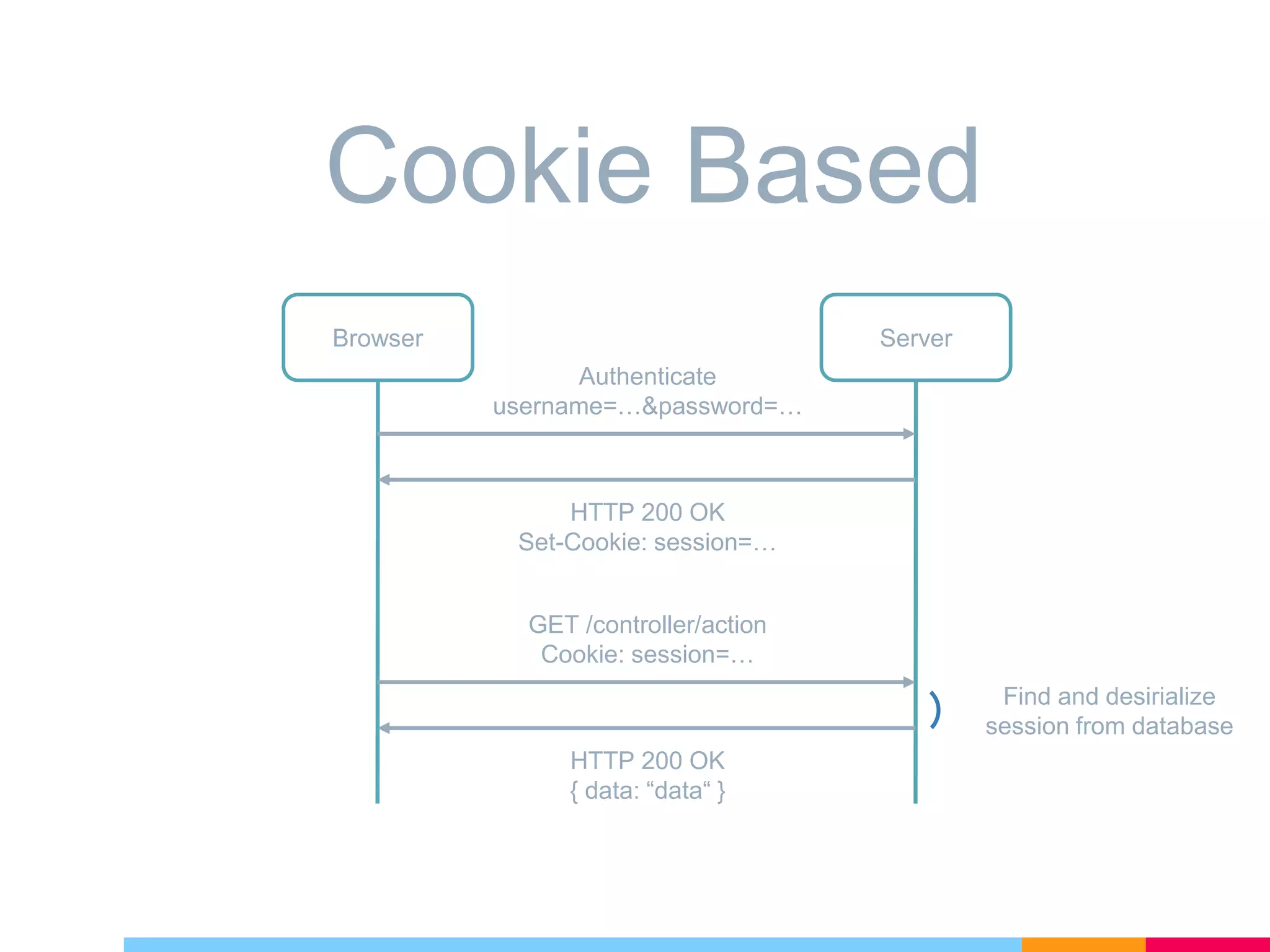 Cookie Based

Browser

Server

Authenticate
username=…&password=…

HTTP 200 OK
Set-Cookie: session=…

GET /controller/action
Cookie: session=…

Find and desirialize session from database

HTTP 200 OK
{ data: “data“ }